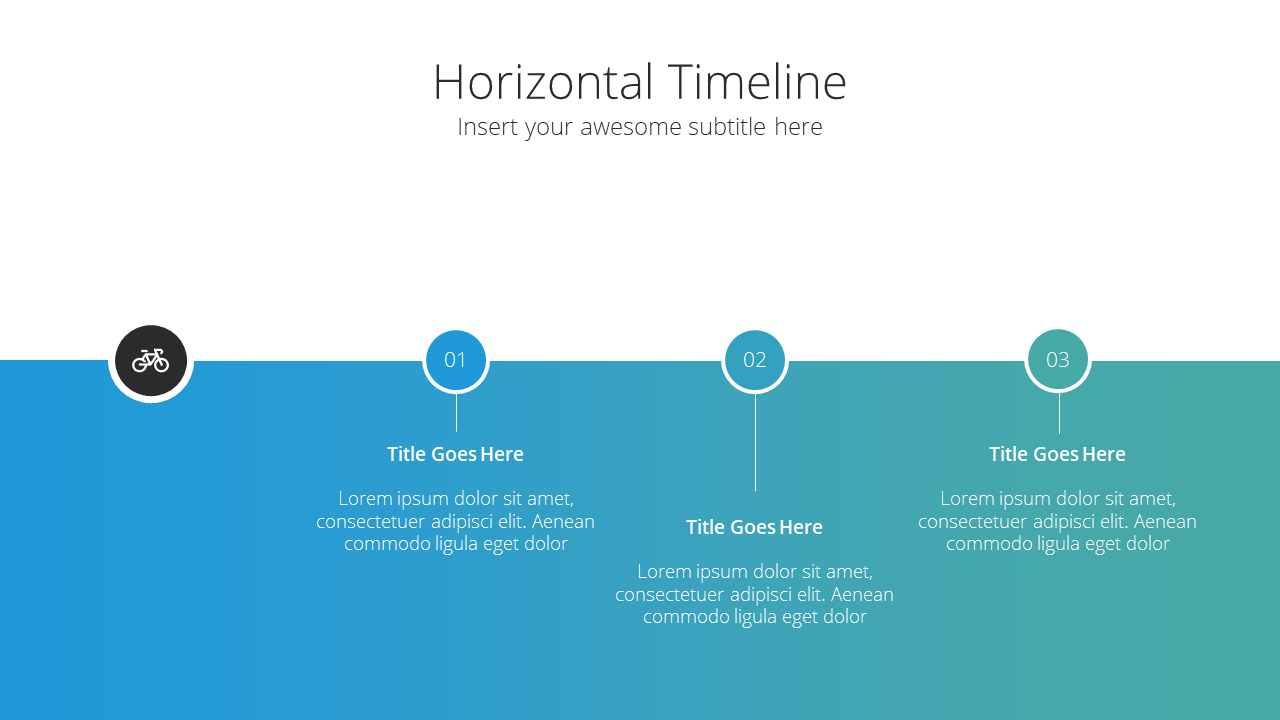 Horizontal Timeline
Insert your awesome subtitle here

01

Title Goes Here

Lorem ipsum dolor sit amet, consectetuer adipisci elit. Aenean commodo ligula eget dolor

02

Title Goes Here

Lorem ipsum dolor sit amet, consectetuer adipisci elit. Aenean commodo ligula eget dolor

03

Title Goes Here

Lorem ipsum dolor sit amet, consectetuer adipisci elit. Aenean commodo ligula eget dolor